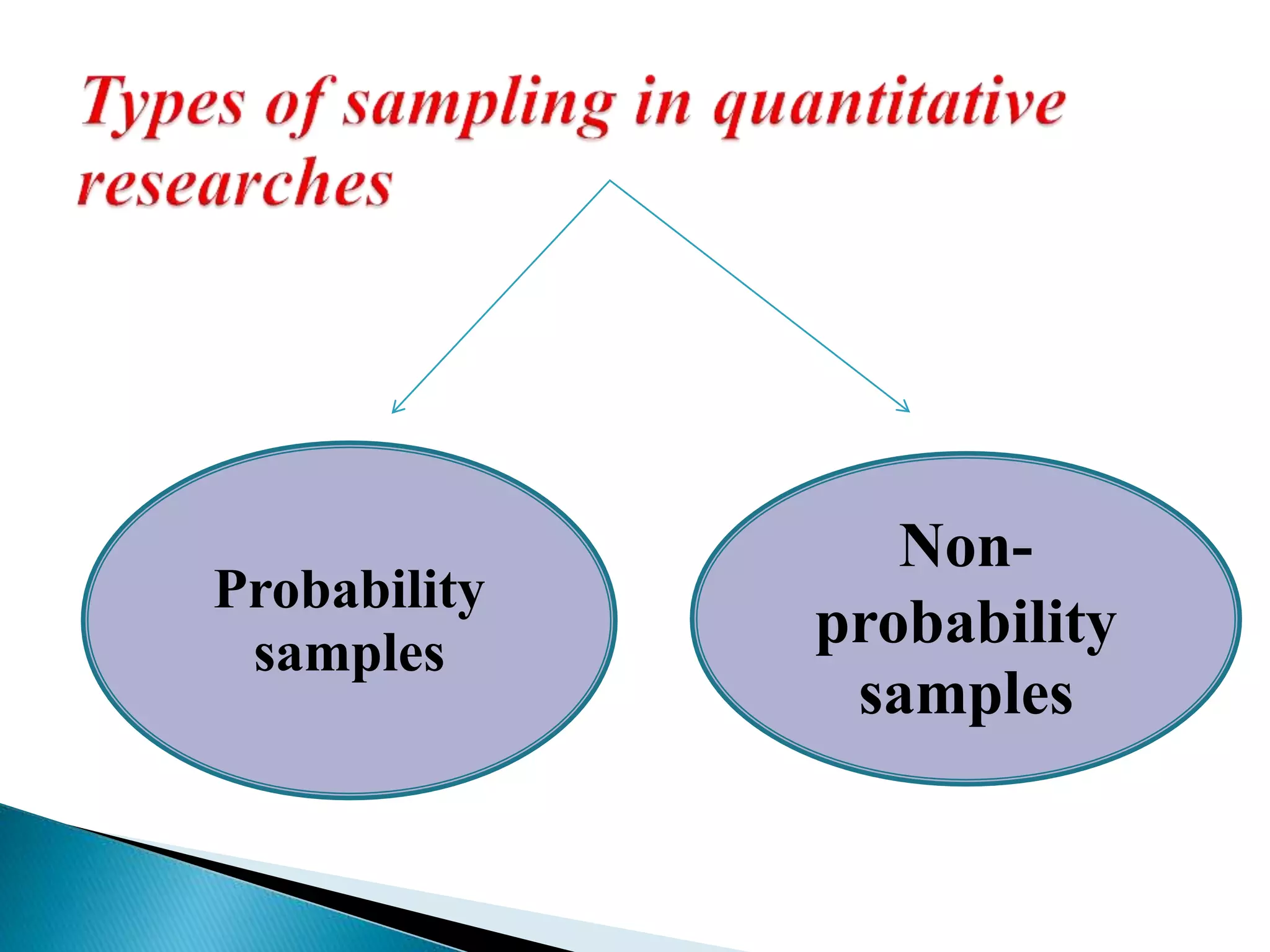 Types of sampling in quantitative researches

Probability samples

Non-probability samples